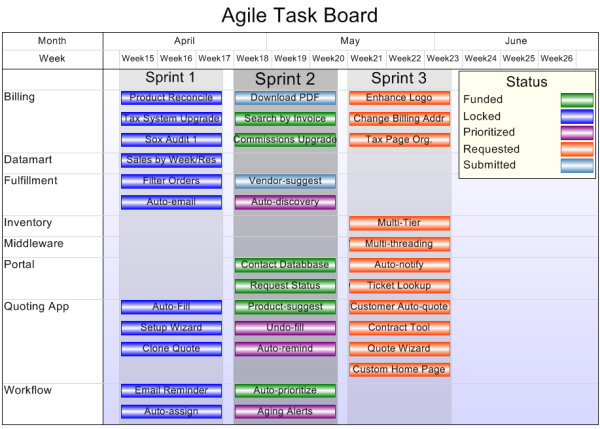 Agile Task Board

Month | April | May | June
Week | Week15 | Week16 | Week17 | Week18 | Week19 | Week20 | Week21 | Week22 | Week23 | Week24 | Week25 | Week26

| | Sprint 1 | Sprint 2 | Sprint 3 |
|---|---|---|---|
| Billing | Product Reconcile | Download PDF | Enhance Logo |
| | Tax System Upgrade | Search by Invoice | Change Billing Addr |
| | Sox Audit 1 | Commissions Upgrade | Tax Page Org. |
| Datamart | Sales by Week/Res | | |
| Fulfillment | Filter Orders | Vendor-suggest | |
| | Auto-email | Auto-discovery | |
| Inventory | | | Multi-Tier |
| Middleware | | | Multi-threading |
| Portal | | Contact Databbase | Auto-notify |
| | | Request Status | Ticket Lookup |
| Quoting App | Auto-Fill | Product-suggest | Customer Auto-quote |
| | Setup Wizard | Undo-fill | Contract Tool |
| | Clone Quote | Auto-remind | Quote Wizard |
| | | | Custom Home Page |
| Workflow | Email Reminder | Auto-prioritize | |
| | Auto-assign | Aging Alerts | |

Status
Funded
Locked
Prioritized
Requested
Submitted